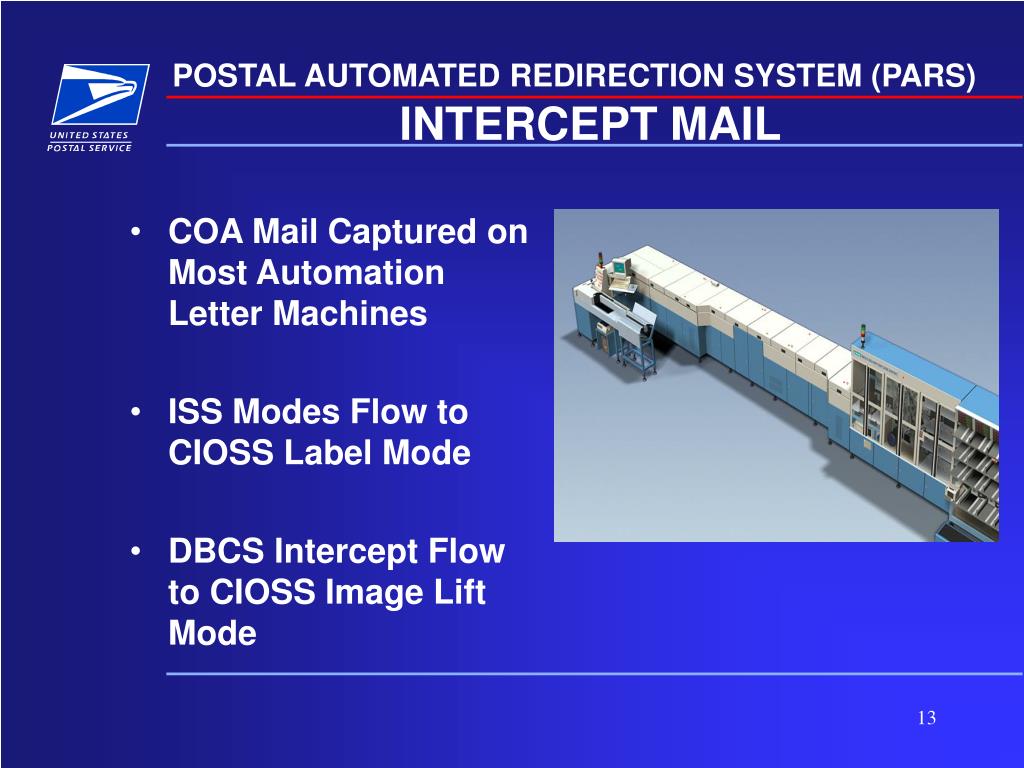 UNITED STATES POSTAL SERVICE

POSTAL AUTOMATED REDIRECTION SYSTEM (PARS)
INTERCEPT MAIL

• COA Mail Captured on Most Automation Letter Machines

• ISS Modes Flow to CIOSS Label Mode

• DBCS Intercept Flow to CIOSS Image Lift Mode

13